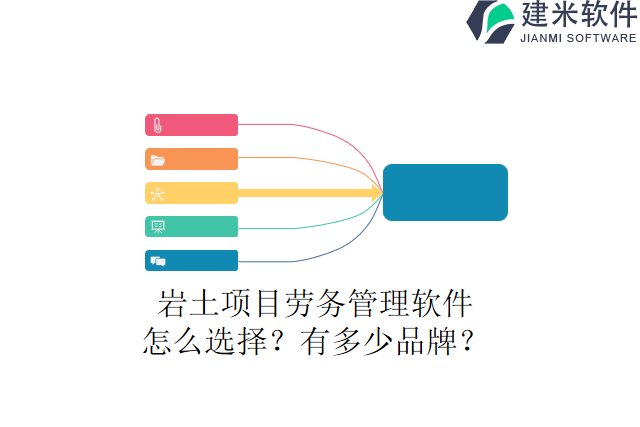 建米软件
JIANMI SOFTWARE

岩土项目劳务管理软件怎么选择？有多少品牌？